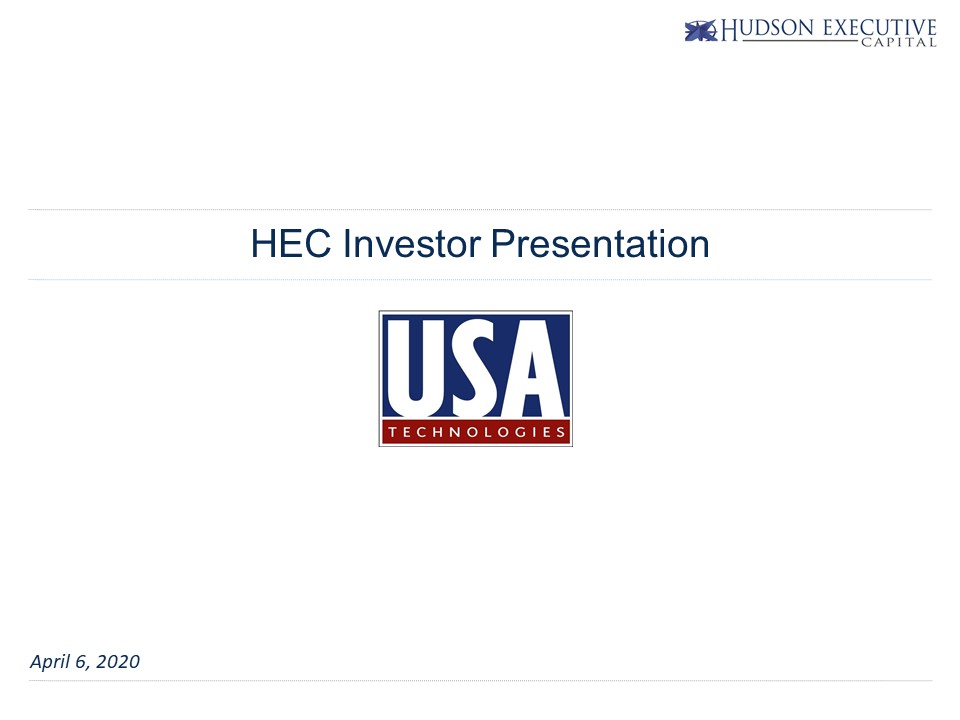 HUDSON EXECUTIVE
CAPITAL

HEC Investor Presentation

USA
TECHNOLOGIES

April 6, 2020